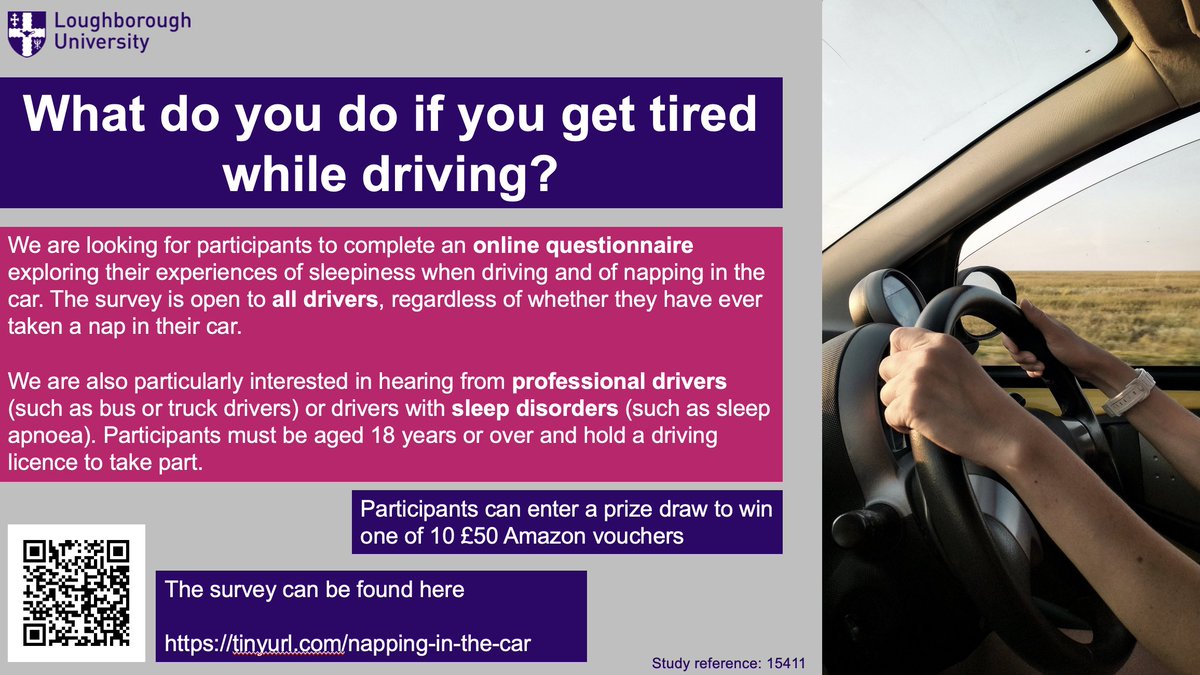 Loughborough University

What do you do if you get tired while driving?

We are looking for participants to complete an online questionnaire exploring their experiences of sleepiness when driving and of napping in the car. The survey is open to all drivers, regardless of whether they have ever taken a nap in their car.

We are also particularly interested in hearing from professional drivers (such as bus or truck drivers) or drivers with sleep disorders (such as sleep apnoea). Participants must be aged 18 years or over and hold a driving licence to take part.

Participants can enter a prize draw to win one of 10 £50 Amazon vouchers

The survey can be found here

https://tinyurl.com/napping-in-the-car

Study reference: 15411